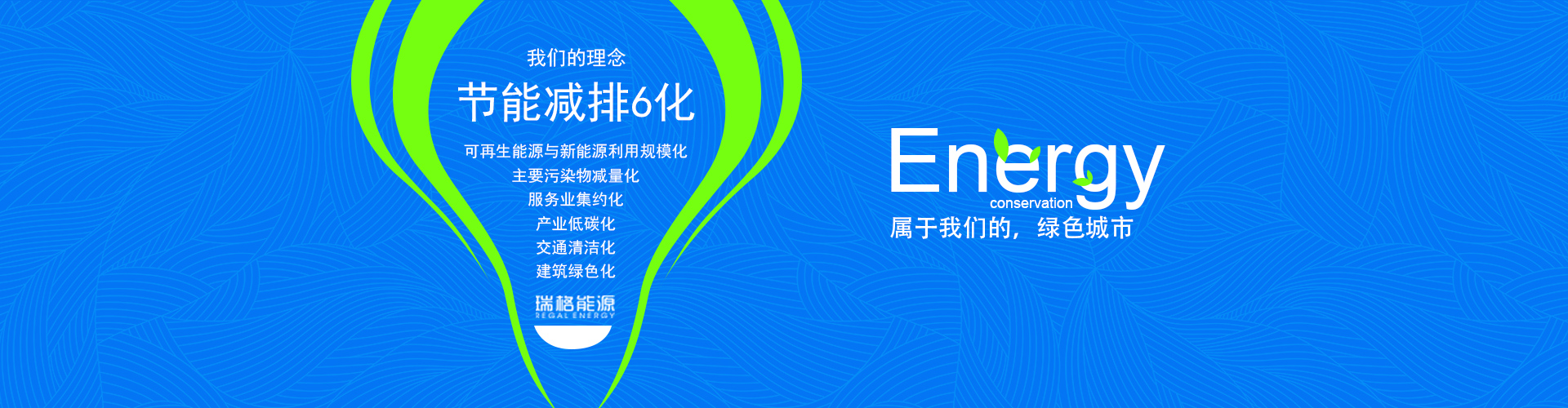 我们的理念

节能减排6化

可再生能源与新能源利用规模化
主要污染物减量化
服务业集约化
产业低碳化
交通清洁化
建筑绿色化

瑞格能源
REGAL ENERGY

Energy
conservation
属于我们的，绿色城市